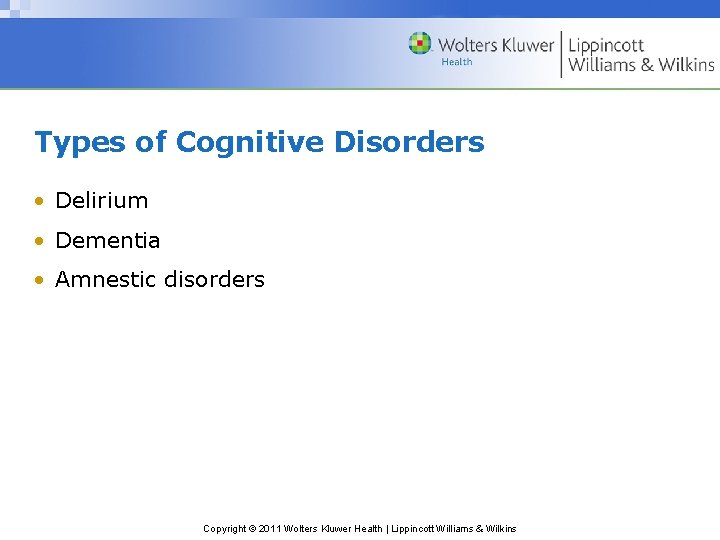 Wolters Kluwer Health | Lippincott Williams & Wilkins

Types of Cognitive Disorders

• Delirium
• Dementia
• Amnestic disorders

Copyright © 2011 Wolters Kluwer Health | Lippincott Williams & Wilkins